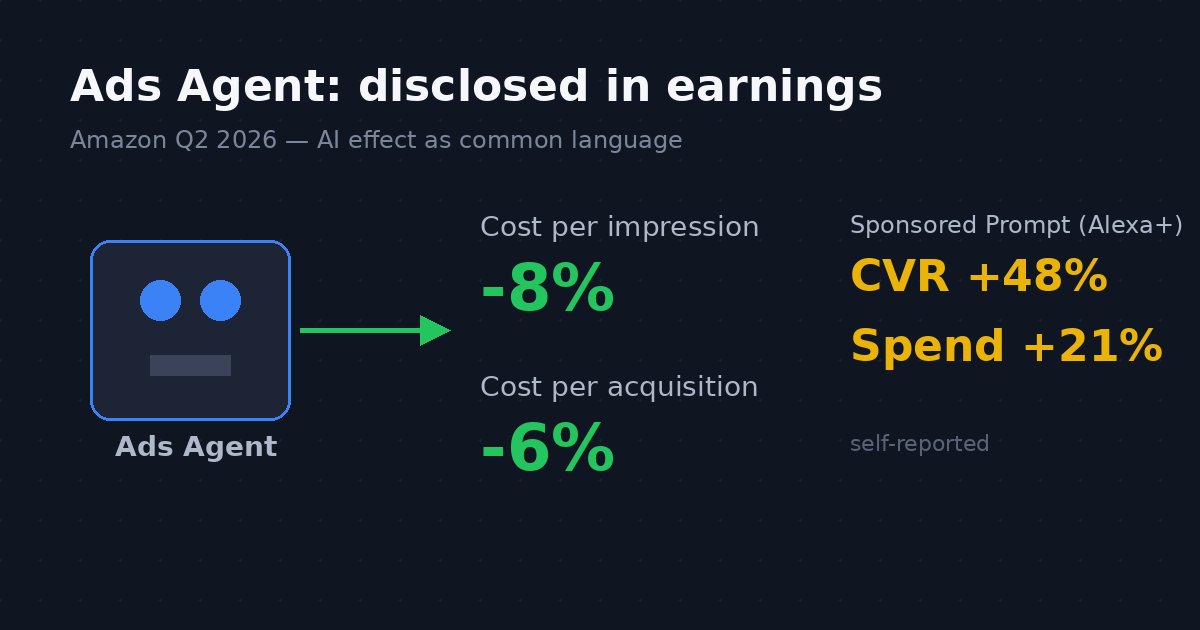 Ads Agent: disclosed in earnings

Amazon Q2 2026 — AI effect as common language

Ads Agent

Cost per impression

-8%

Cost per acquisition

-6%

Sponsored Prompt (Alexa+)

CVR +48%

Spend +21%

self-reported